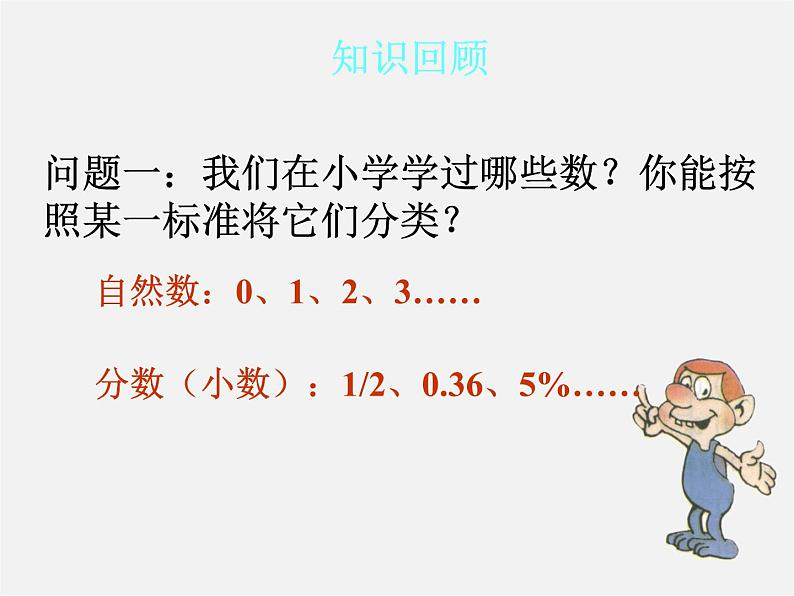 知识回顾

问题一：我们在小学学过哪些数？你能按照某一标准将它们分类？

自然数：0、1、2、3……

分数（小数）：1/2、0.36、5%……